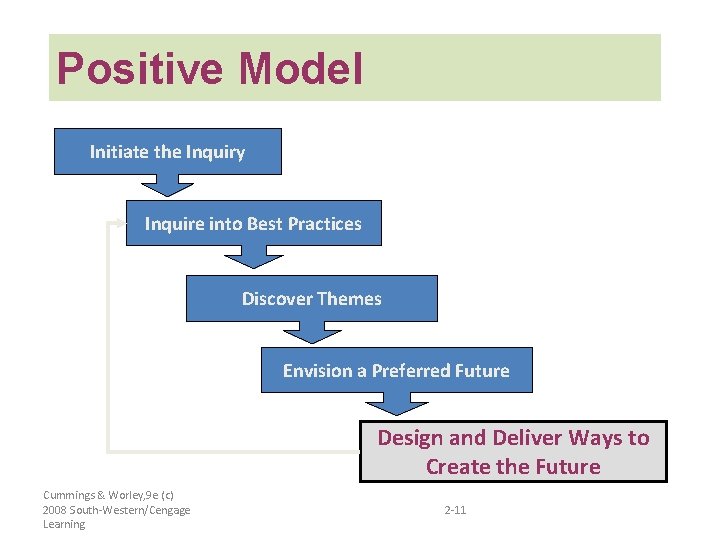 Positive Model

Initiate the Inquiry

Inquire into Best Practices

Discover Themes

Envision a Preferred Future

Design and Deliver Ways to Create the Future

Cummings & Worley,9e (c) 2008 South-Western/Cengage Learning

2-11